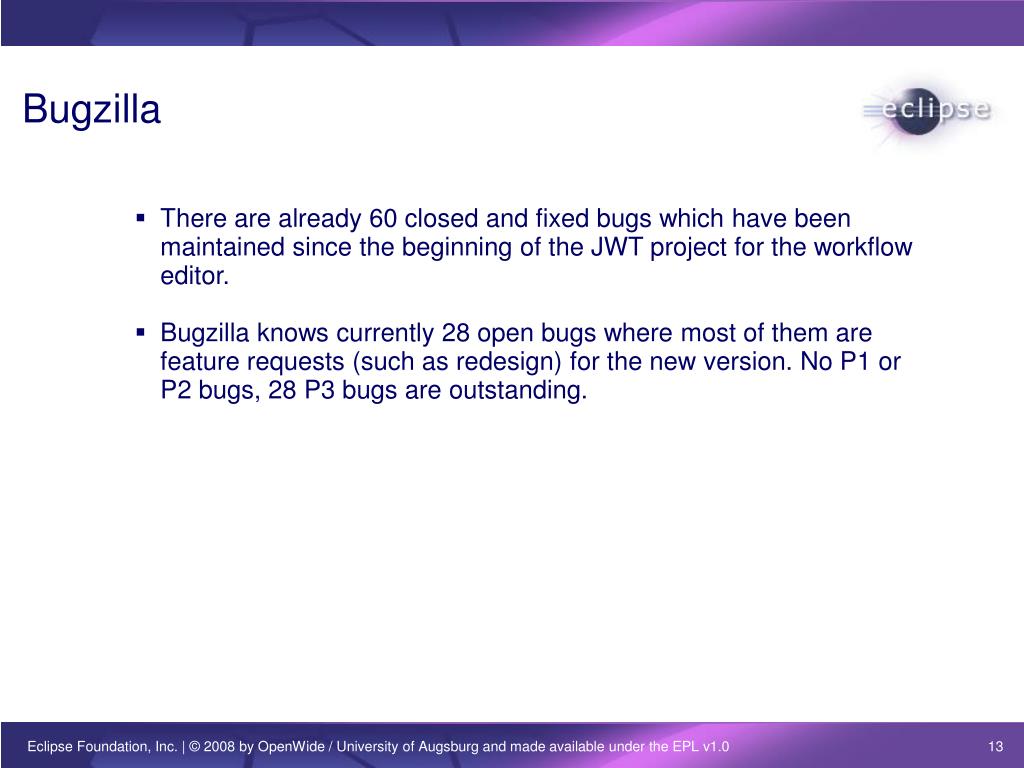 Bugzilla

eclipse

▪ There are already 60 closed and fixed bugs which have been maintained since the beginning of the JWT project for the workflow editor.

▪ Bugzilla knows currently 28 open bugs where most of them are feature requests (such as redesign) for the new version. No P1 or P2 bugs, 28 P3 bugs are outstanding.

Eclipse Foundation, Inc. | © 2008 by OpenWide / University of Augsburg and made available under the EPL v1.0

13